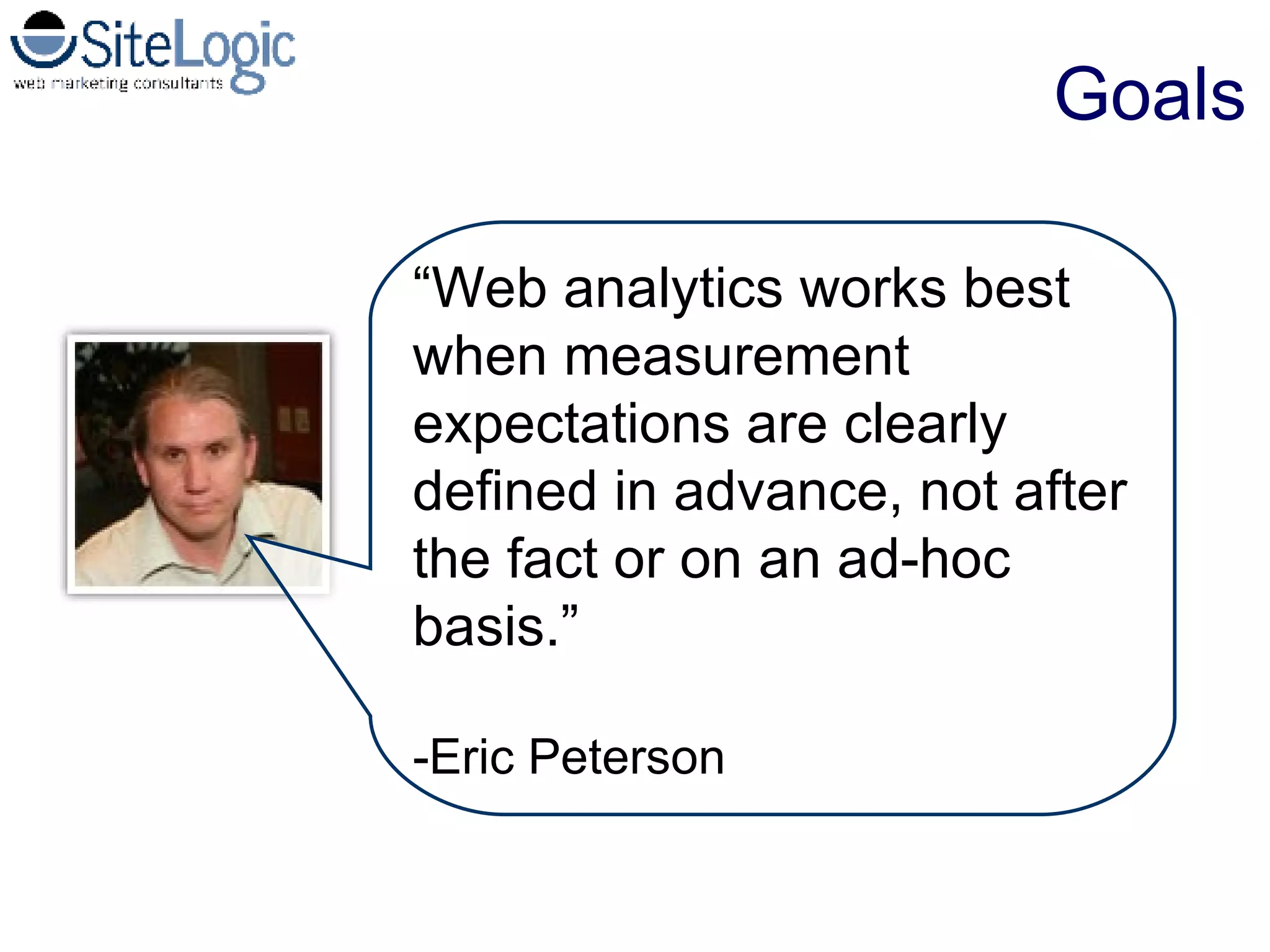 SiteLogic
web marketing consultants

Goals

“Web analytics works best when measurement expectations are clearly defined in advance, not after the fact or on an ad-hoc basis.”

-Eric Peterson